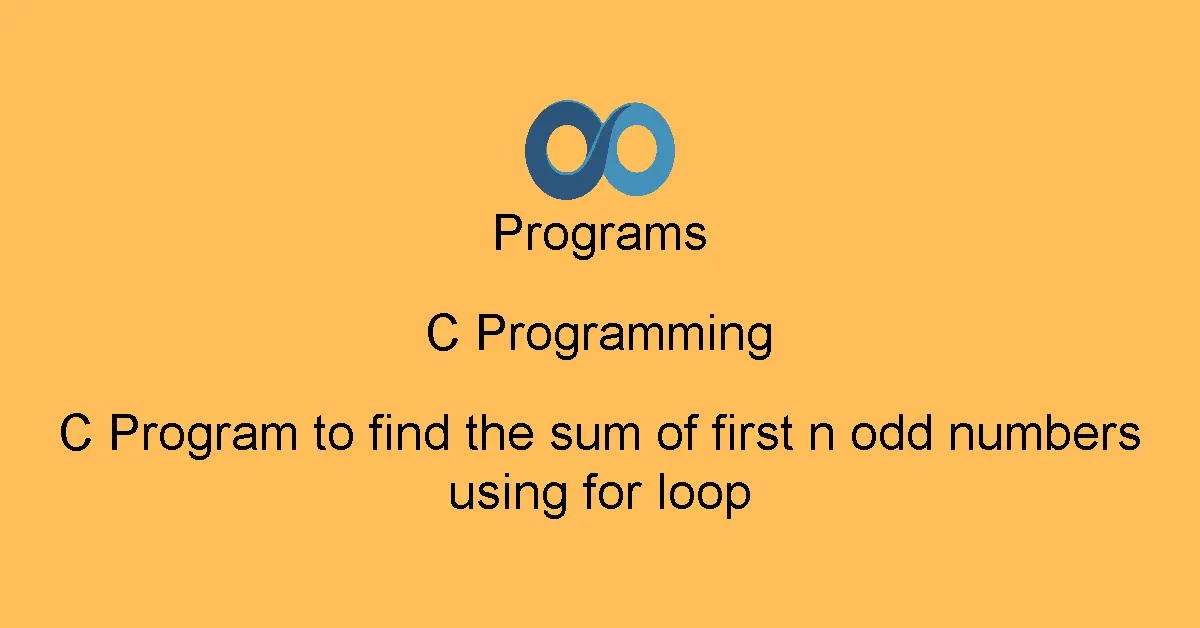 Programs

C Programming

C Program to find the sum of first n odd numbers using for loop